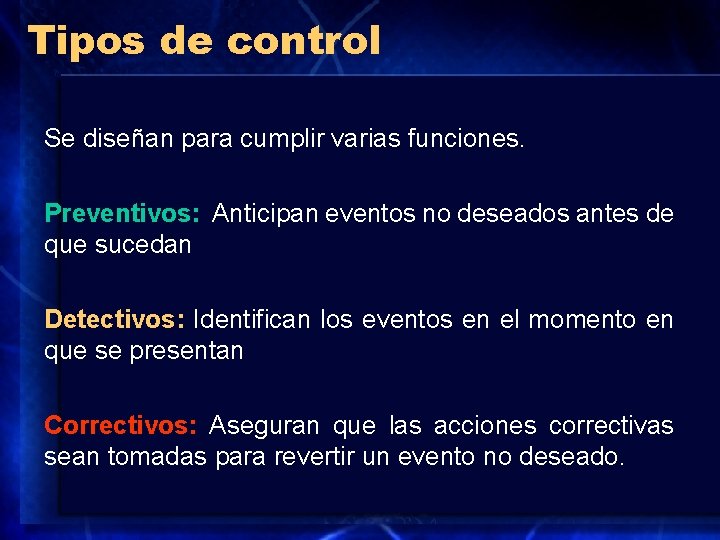 Tipos de control

Se diseñan para cumplir varias funciones.

Preventivos: Anticipan eventos no deseados antes de que sucedan

Detectivos: Identifican los eventos en el momento en que se presentan

Correctivos: Aseguran que las acciones correctivas sean tomadas para revertir un evento no deseado.